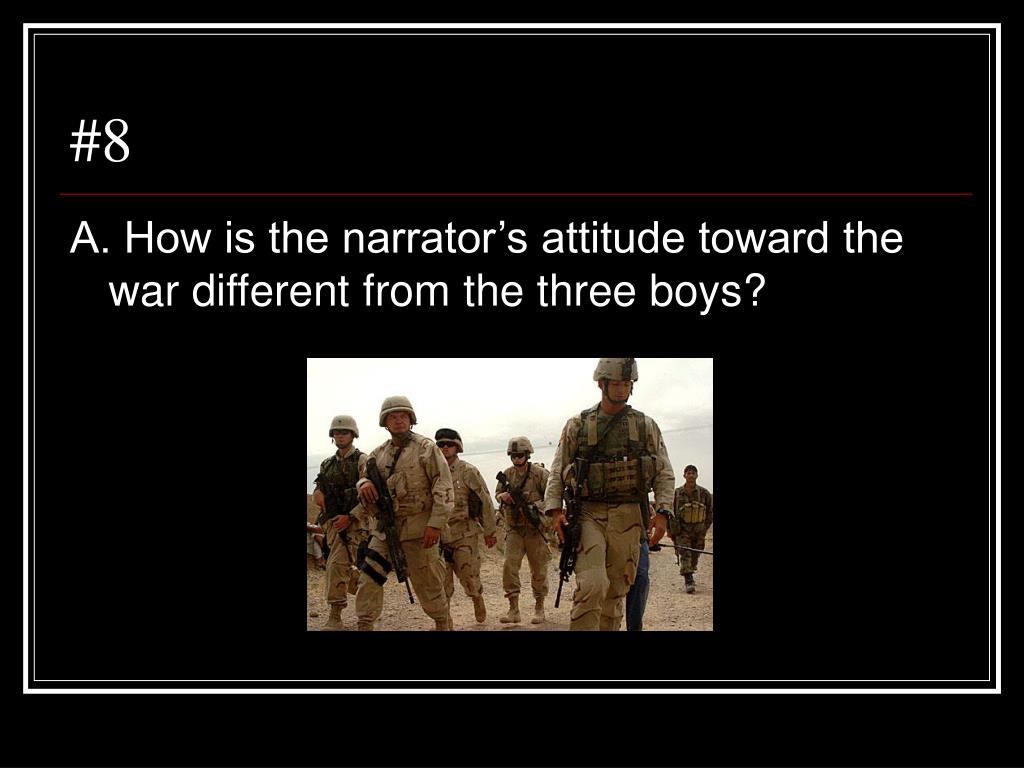 #8

A. How is the narrator’s attitude toward the war different from the three boys?